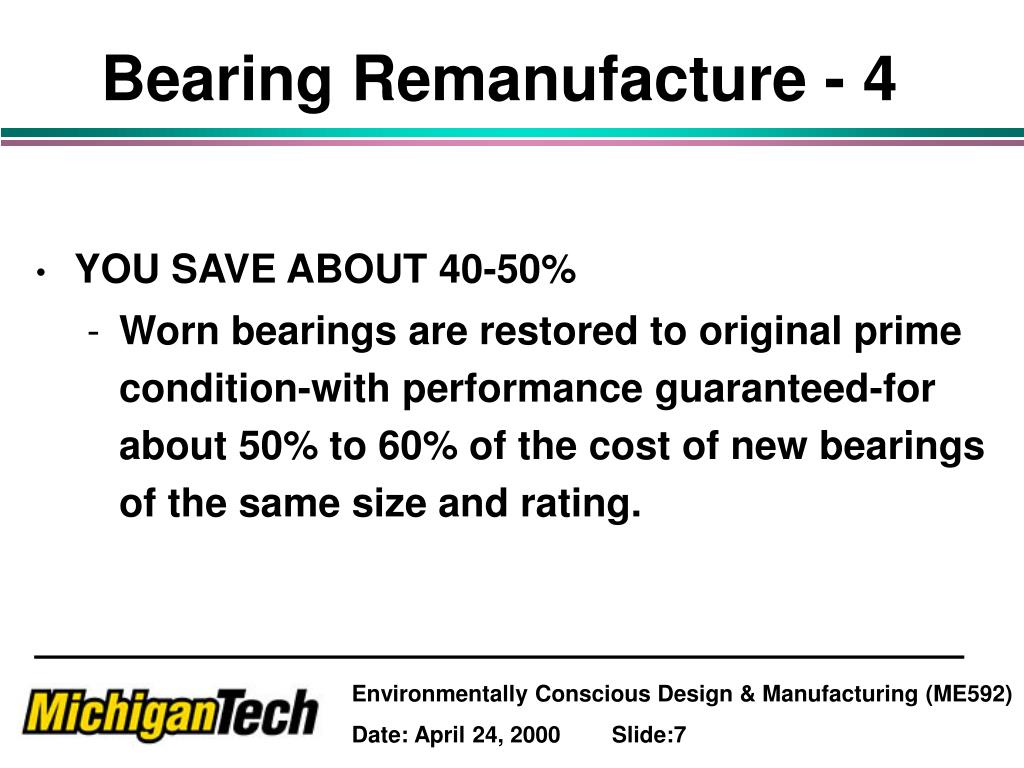 Bearing Remanufacture - 4

• YOU SAVE ABOUT 40-50%
 - Worn bearings are restored to original prime condition-with performance guaranteed-for about 50% to 60% of the cost of new bearings of the same size and rating.

MichiganTech

Environmentally Conscious Design & Manufacturing (ME592)

Date: April 24, 2000 Slide:7